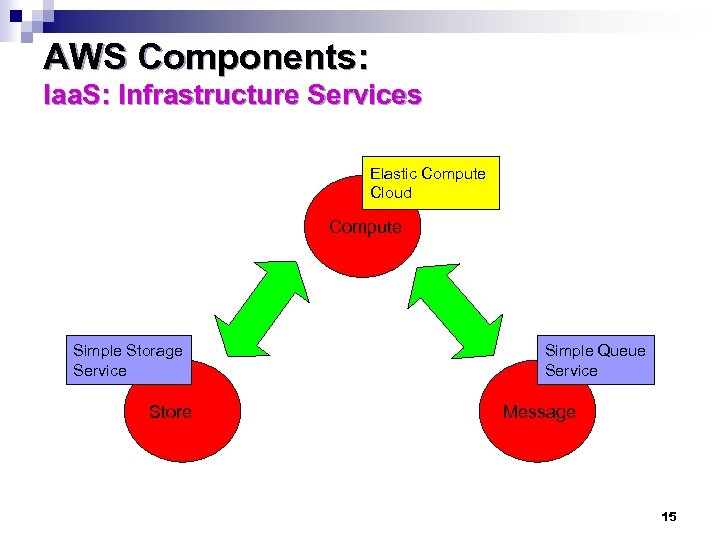 AWS Components:
IaaS: Infrastructure Services

Elastic Compute Cloud

Compute

Simple Storage Service

Store

Simple Queue Service

Message

15